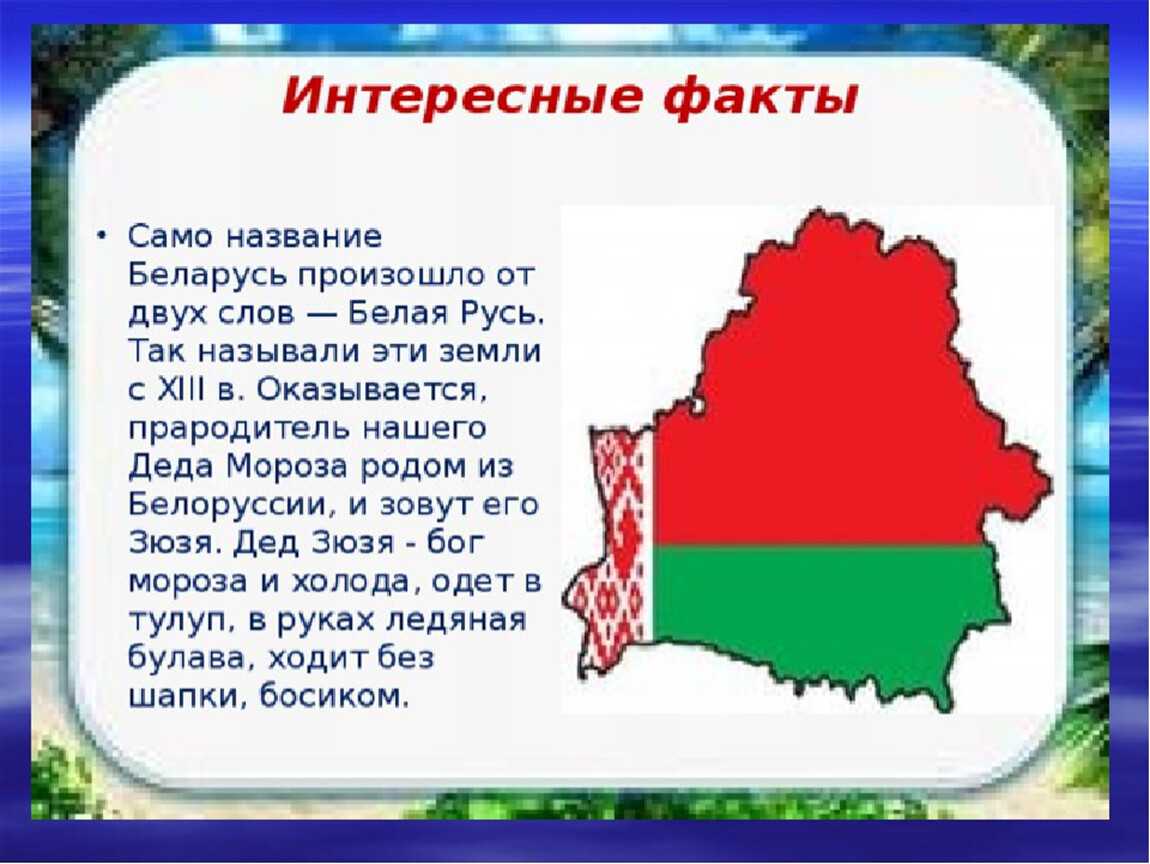 Интересные факты

• Само название Беларусь произошло от двух слов — Белая Русь. Так называли эти земли с XIII в. Оказывается, прародитель нашего Деда Мороза родом из Белоруссии, и зовут его Зюзя. Дед Зюзя - бог мороза и холода, одет в тулуп, в руках ледяная булава, ходит без шапки, босиком.